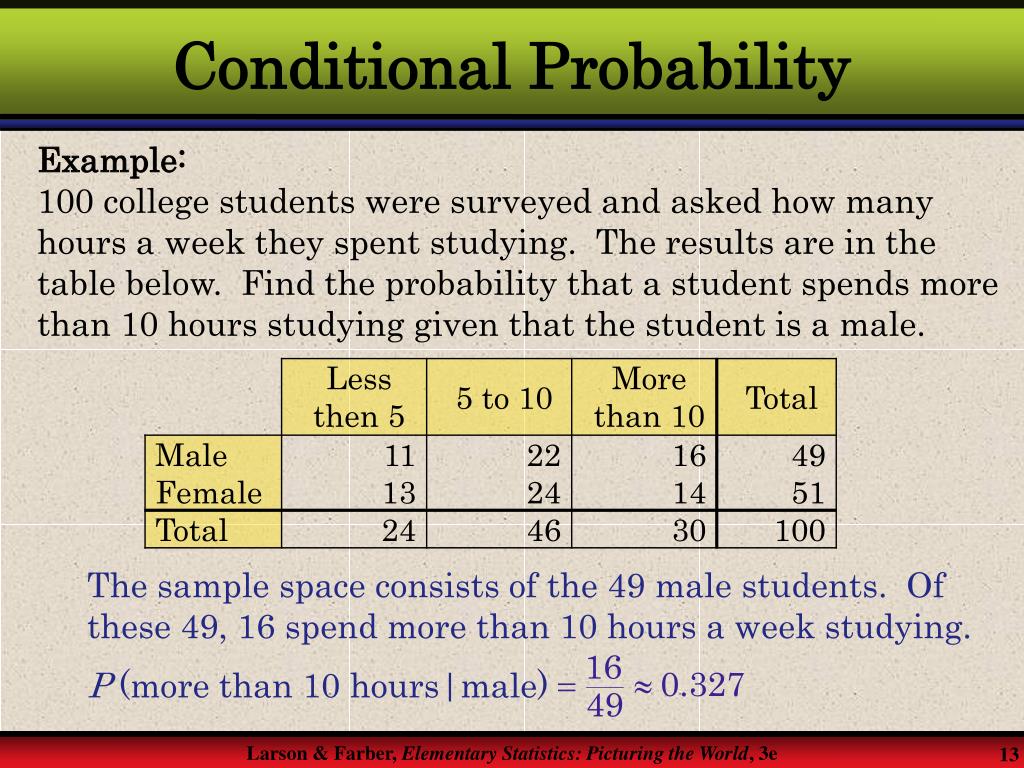 Conditional Probability

Example:
100 college students were surveyed and asked how many hours a week they spent studying. The results are in the table below. Find the probability that a student spends more than 10 hours studying given that the student is a male.

| | Less then 5 | 5 to 10 | More than 10 | Total |
|---|---|---|---|---|
| Male | 11 | 22 | 16 | 49 |
| Female | 13 | 24 | 14 | 51 |
| Total | 24 | 46 | 30 | 100 |

The sample space consists of the 49 male students. Of these 49, 16 spend more than 10 hours a week studying.

$P(\text{more than 10 hours} \mid \text{male}) = \frac{16}{49} \approx 0.327$

Larson & Farber, Elementary Statistics: Picturing the World, 3e

13